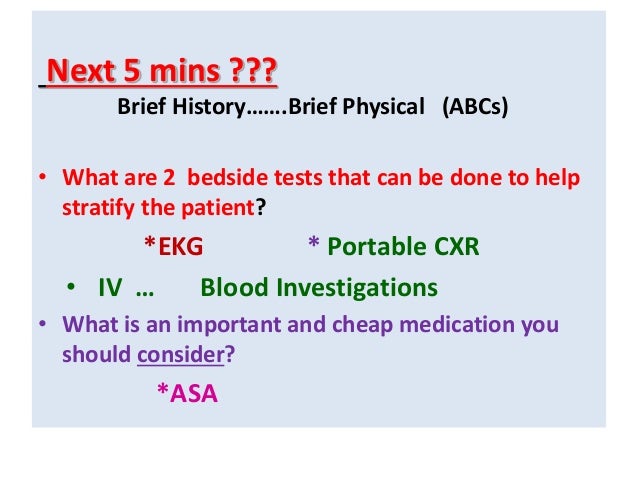 Next 5 mins ???

Brief History…….Brief Physical (ABCs)

• What are 2 bedside tests that can be done to help stratify the patient?

*EKG * Portable CXR

• IV … Blood Investigations

• What is an important and cheap medication you should consider?

*ASA